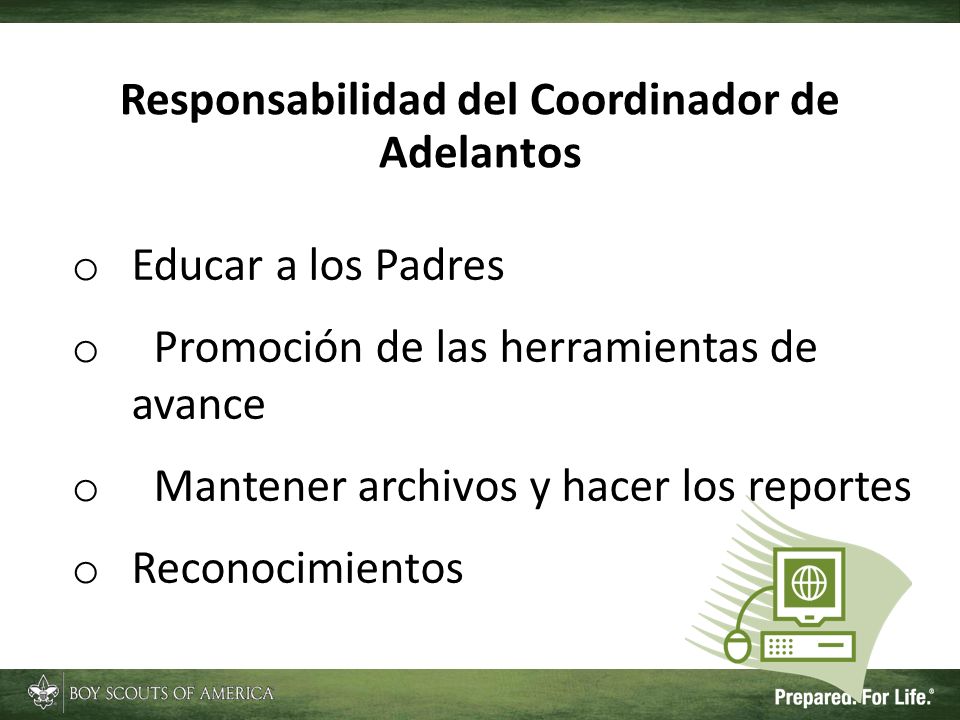 Responsabilidad del Coordinador de Adelantos

o Educar a los Padres

o Promoción de las herramientas de avance

o Mantener archivos y hacer los reportes

o Reconocimientos

BOY SCOUTS OF AMERICA

Prepared. For Life.®